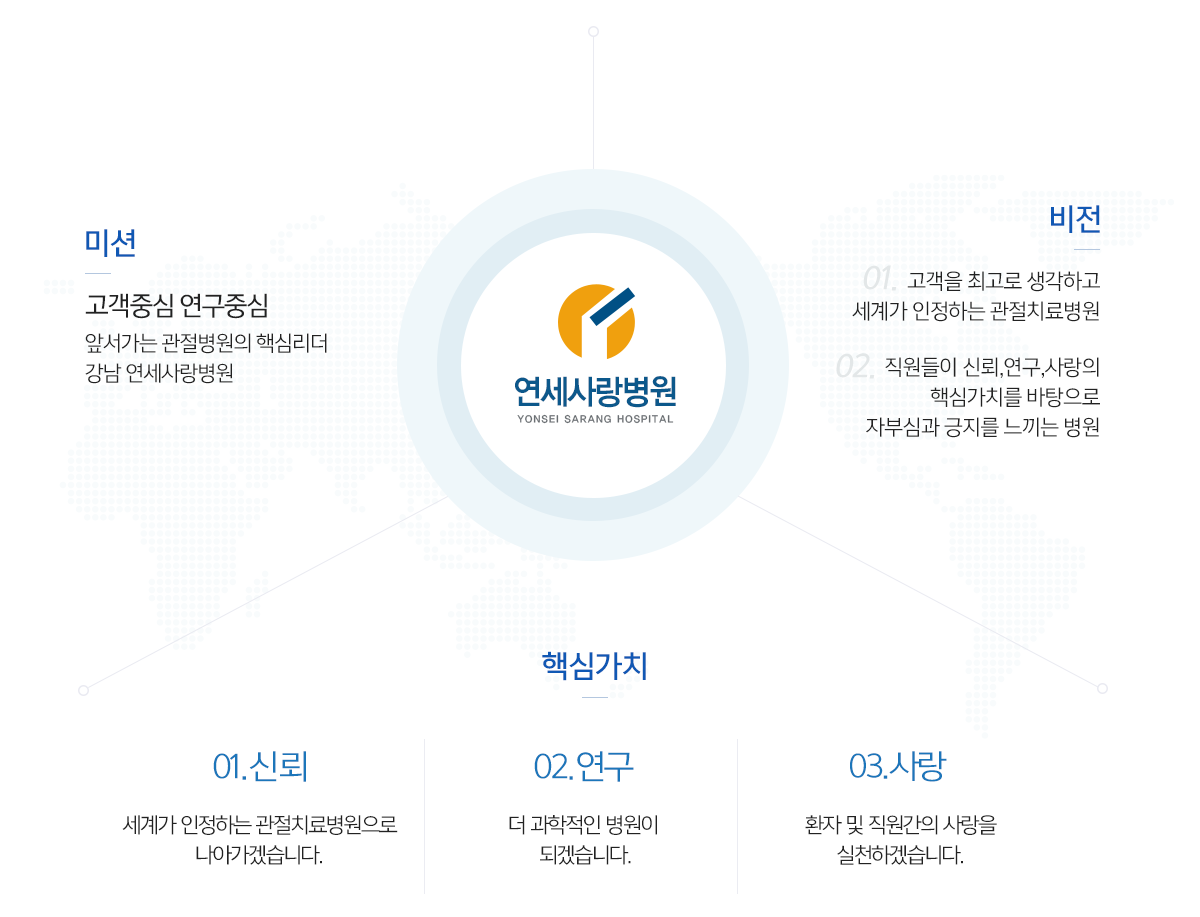 미션

고객중심 연구중심

앞서가는 관절병원의 핵심리더
강남 연세사랑병원

연세사랑병원
YONSEI SARANG HOSPITAL

비전

01. 고객을 최고로 생각하고
세계가 인정하는 관절치료병원

02. 직원들이 신뢰,연구,사랑의
핵심가치를 바탕으로
자부심과 긍지를 느끼는 병원

핵심가치

01. 신뢰

세계가 인정하는 관절치료병원으로
나아가겠습니다.

02. 연구

더 과학적인 병원이
되겠습니다.

03.사랑

환자 및 직원간의 사랑을
실천하겠습니다.